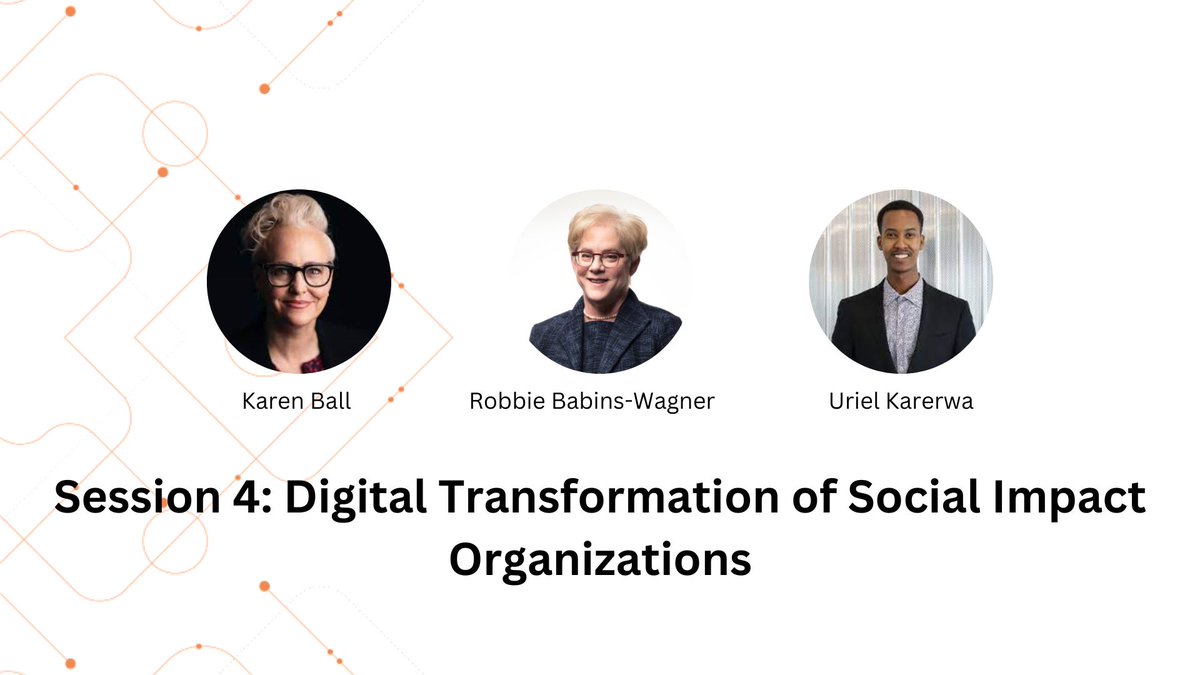 Karen Ball

Robbie Babins-Wagner

Uriel Karerwa

Session 4: Digital Transformation of Social Impact Organizations